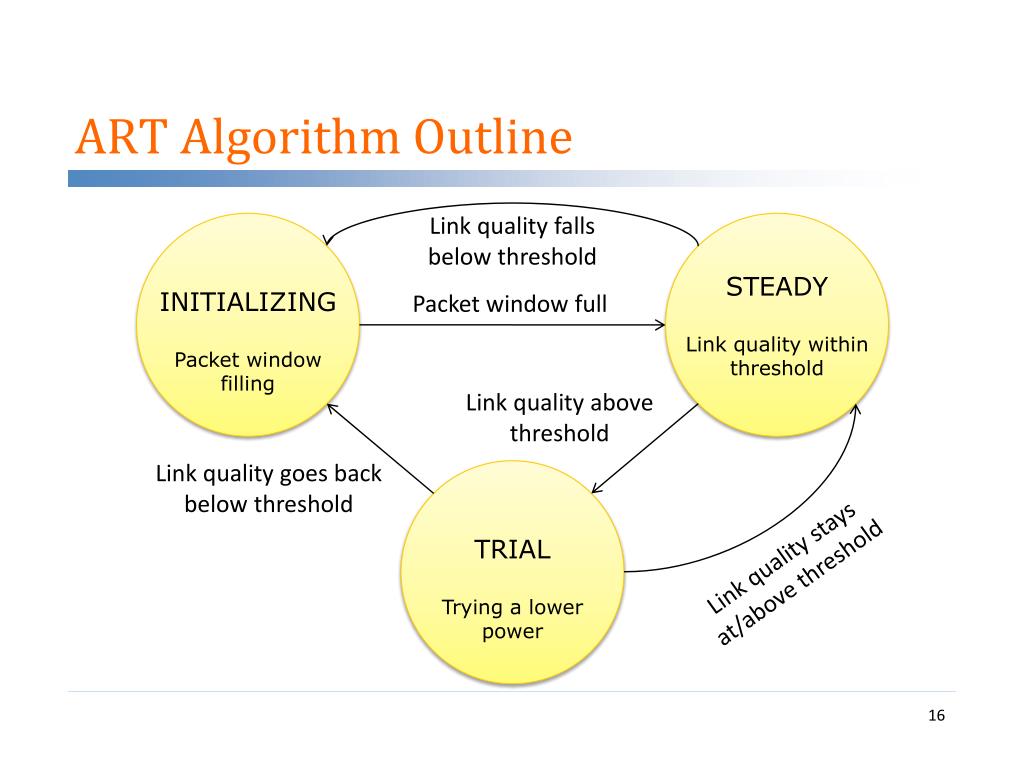 ART Algorithm Outline

Link quality falls below threshold

INITIALIZING

Packet window filling

Packet window full

STEADY

Link quality within threshold

Link quality above threshold

Link quality goes back below threshold

TRIAL

Trying a lower power

Link quality stays at/above threshold

16